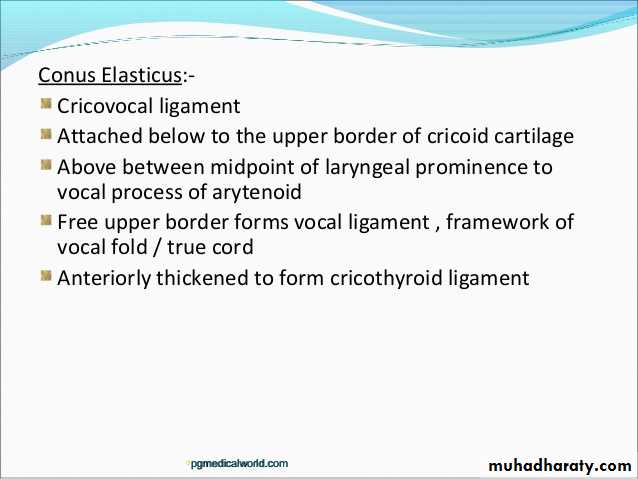 Conus Elasticus:-

Cricovocal ligament

Attached below to the upper border of cricoid cartilage

Above between midpoint of laryngeal prominence to vocal process of arytenoid

Free upper border forms vocal ligament , framework of vocal fold / true cord

Anteriorly thickened to form cricothyroid ligament

pgmedicalworld.com

muhadharaty.com